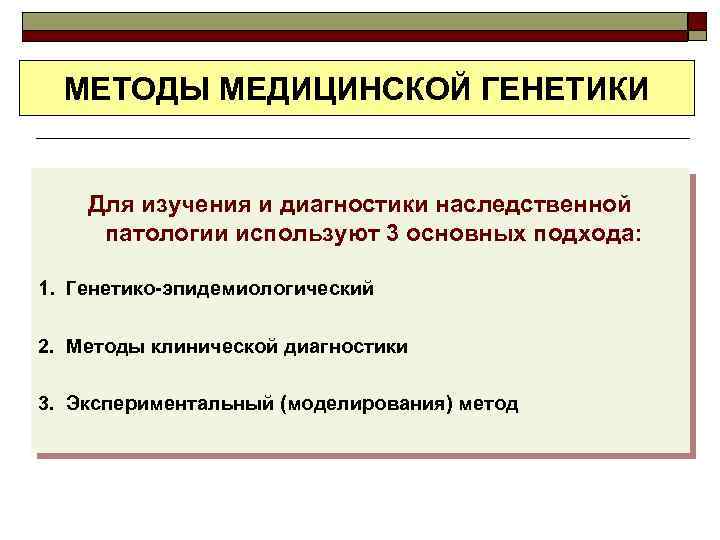 МЕТОДЫ МЕДИЦИНСКОЙ ГЕНЕТИКИ

Для изучения и диагностики наследственной патологии используют 3 основных подхода:

1. Генетико-эпидемиологический

2. Методы клинической диагностики

3. Экспериментальный (моделирования) метод